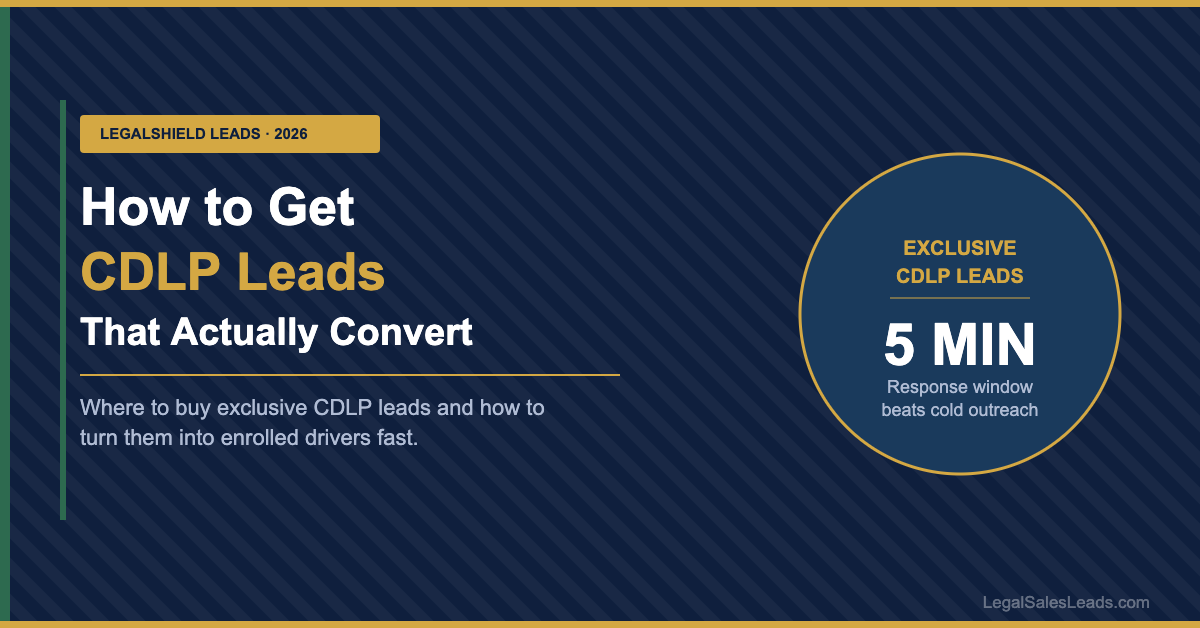 LEGALSHIELD LEADS · 2026

How to Get
CDLP Leads
That Actually Convert

Where to buy exclusive CDLP leads and how to turn them into enrolled drivers fast.

EXCLUSIVE
CDLP LEADS

5 MIN
Response window beats cold outreach

LegalSalesLeads.com